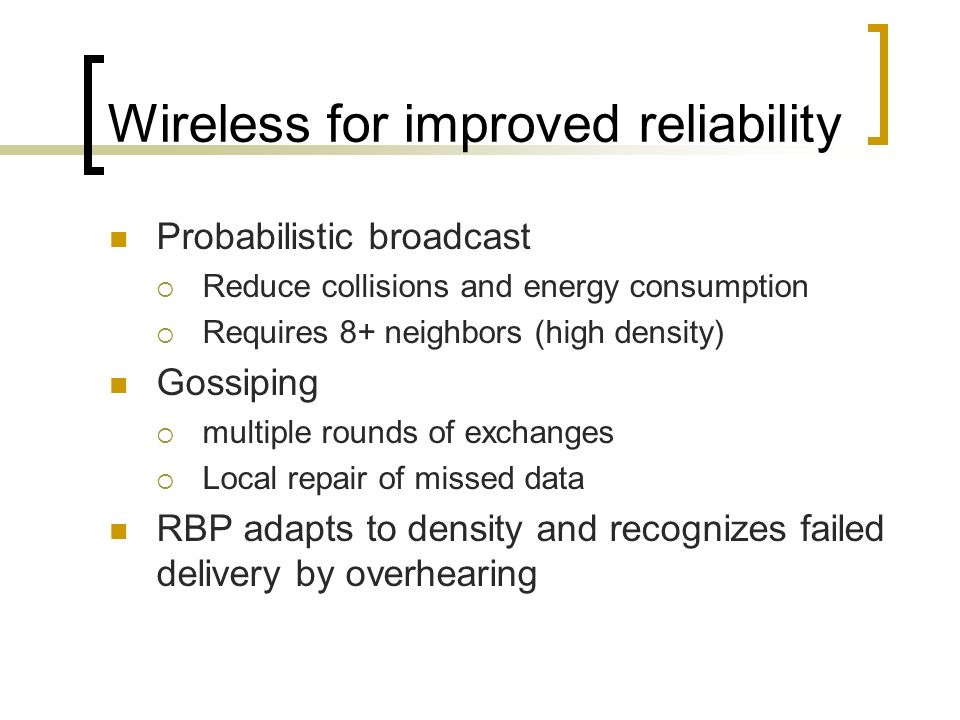 Wireless for improved reliability

- Probabilistic broadcast
  - Reduce collisions and energy consumption
  - Requires 8+ neighbors (high density)
- Gossiping
  - multiple rounds of exchanges
  - Local repair of missed data
- RBP adapts to density and recognizes failed delivery by overhearing